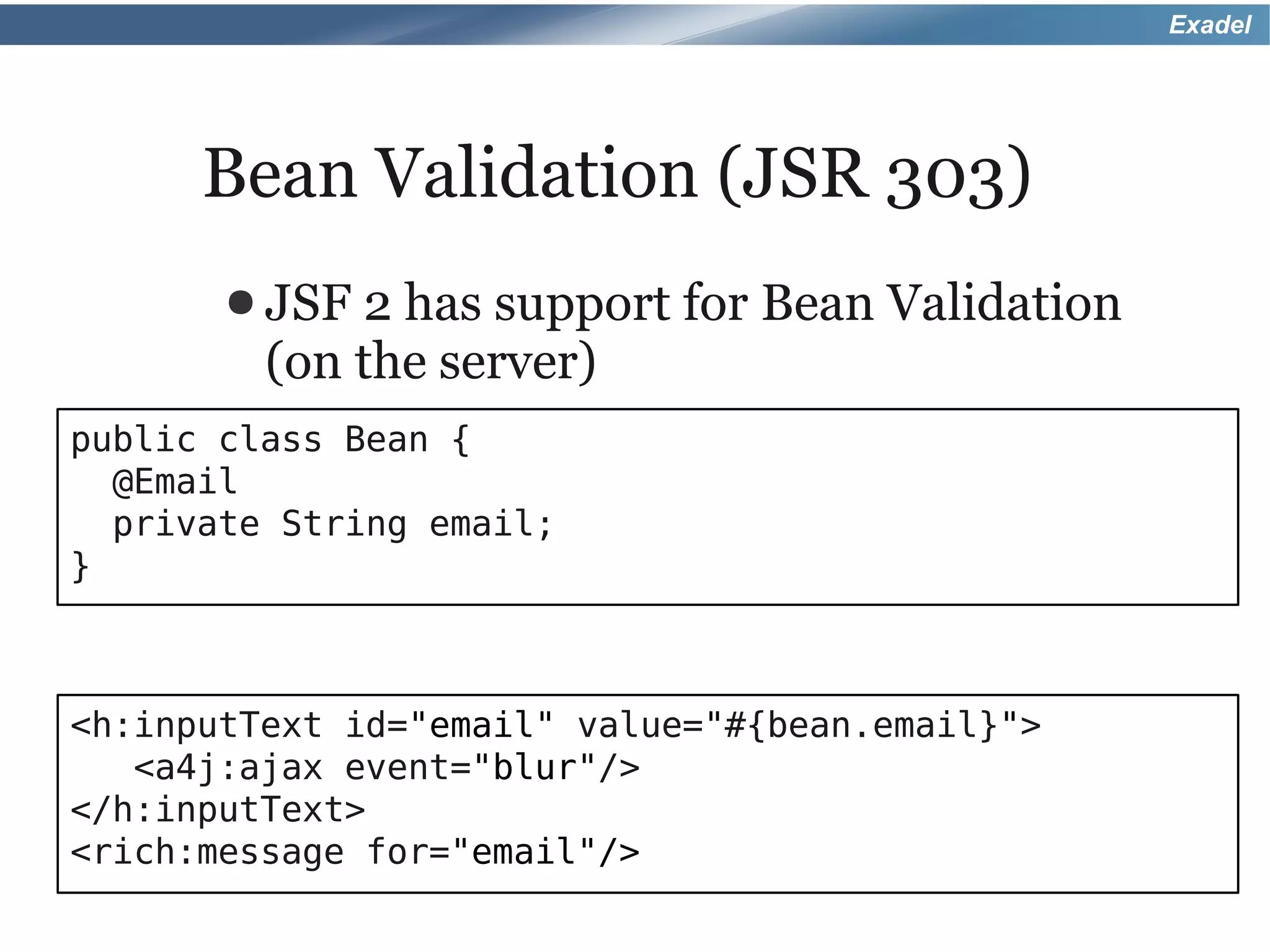 Exadel

Bean Validation (JSR 303)

● JSF 2 has support for Bean Validation (on the server)

public class Bean {
  @Email
  private String email;
}

<h:inputText id="email" value="#{bean.email}">
   <a4j:ajax event="blur"/>
</h:inputText>
<rich:message for="email"/>